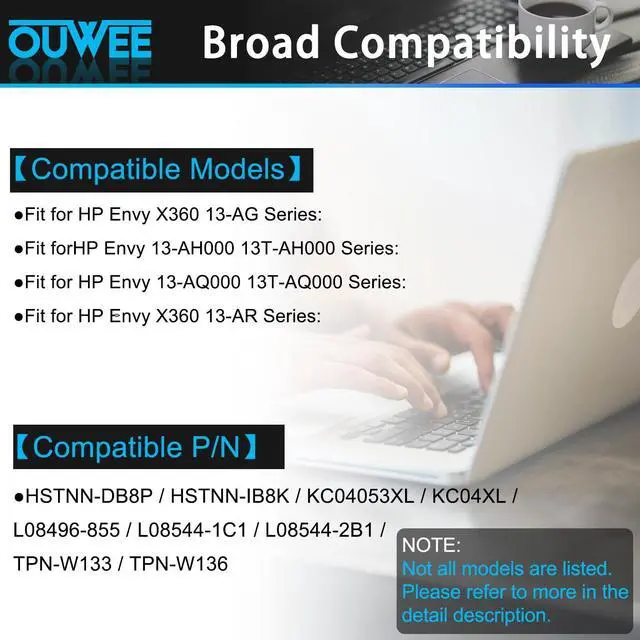 OUWEE Broad Compatibility

【Compatible Models】

●Fit for HP Envy X360 13-AG Series:

●Fit forHP Envy 13-AH000 13T-AH000 Series:

●Fit for HP Envy 13-AQ000 13T-AQ000 Series:

●Fit for HP Envy X360 13-AR Series:

【Compatible P/N】

●HSTNN-DB8P / HSTNN-IB8K / KC04053XL / KC04XL / L08496-855 / L08544-1C1 / L08544-2B1 / TPN-W133 / TPN-W136

NOTE:
Not all models are listed. Please refer to more in the detail description.